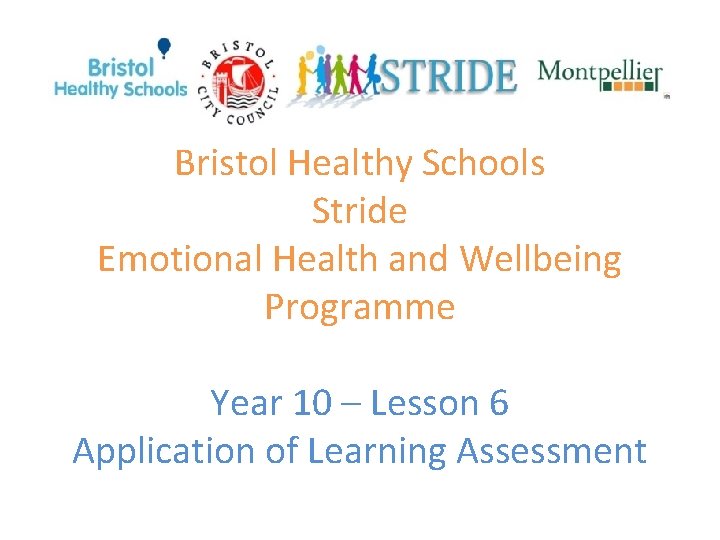 Bristol Healthy Schools

BRISTOL CITY COUNCIL

STRIDE

Montpellier

Bristol Healthy Schools
Stride
Emotional Health and Wellbeing Programme

Year 10 – Lesson 6
Application of Learning Assessment